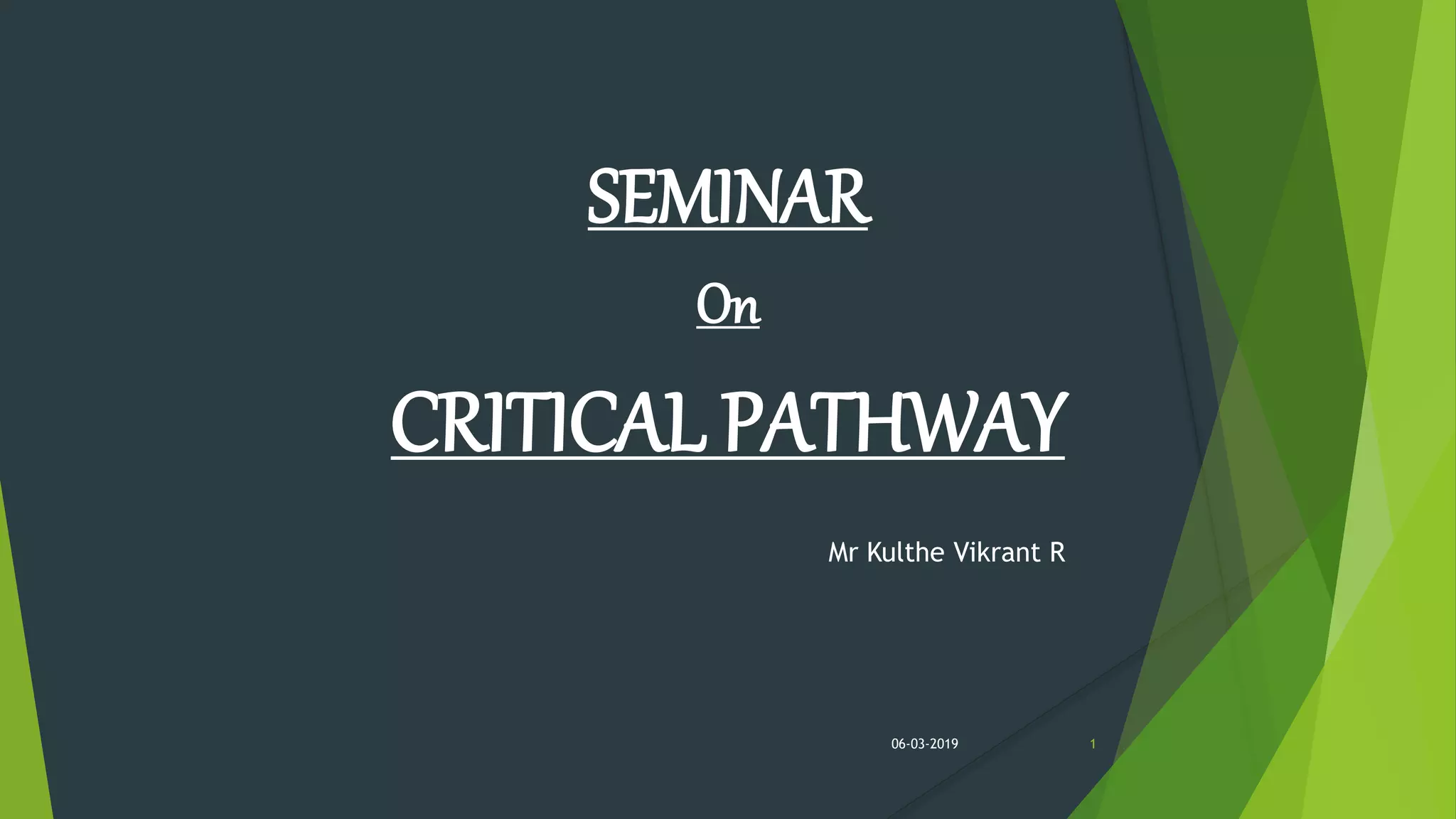 SEMINAR

On

CRITICAL PATHWAY

Mr Kulthe Vikrant R

06-03-2019

1